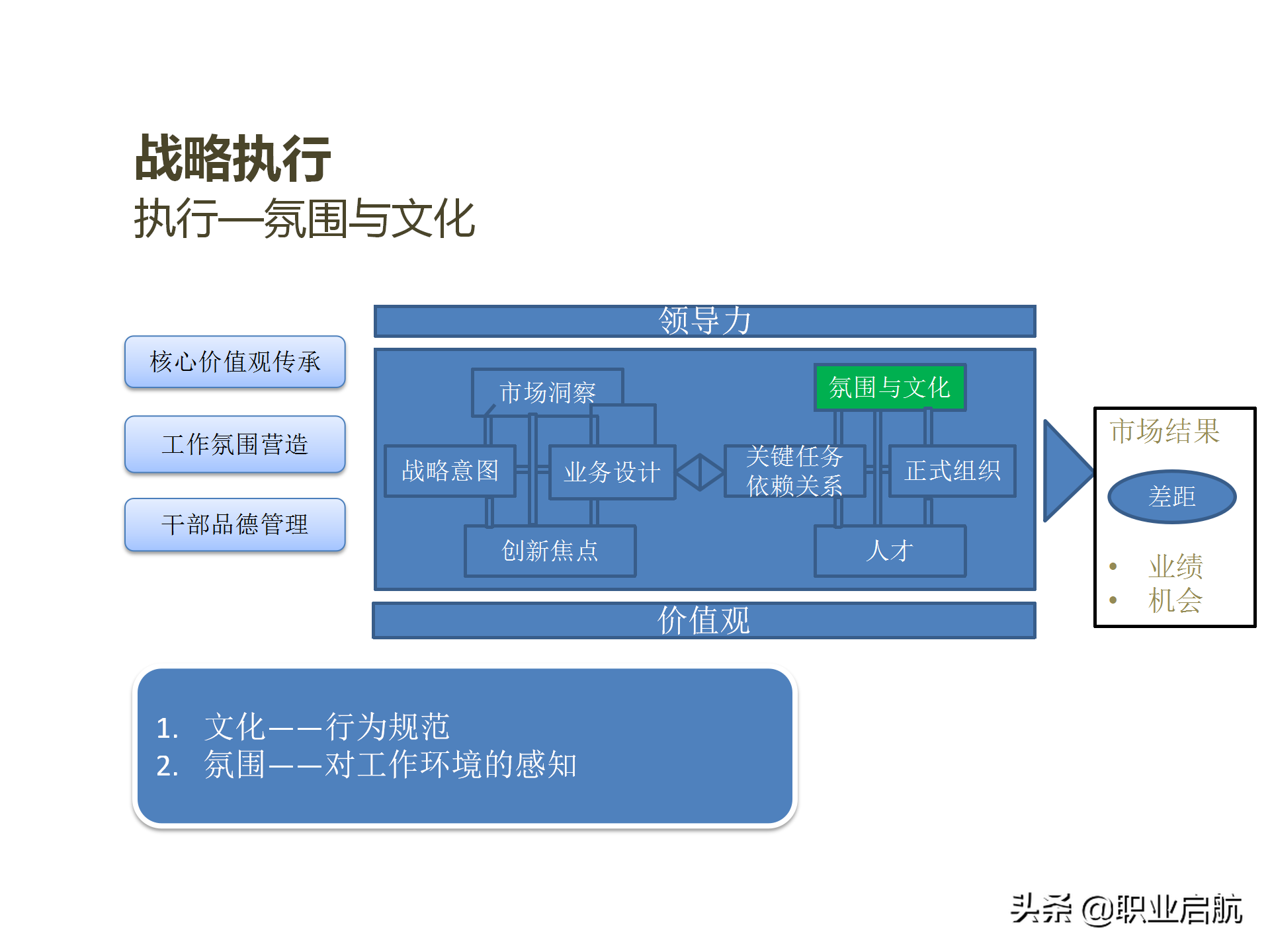 战略执行
执行—氛围与文化

核心价值观传承

工作氛围营造

干部品德管理

领导力

市场洞察

氛围与文化

战略意图

业务设计

关键任务
依赖关系

正式组织

创新焦点

人才

价值观

市场结果

差距

• 业绩
• 机会

1. 文化——行为规范
2. 氛围——对工作环境的感知

头条 @职业启航